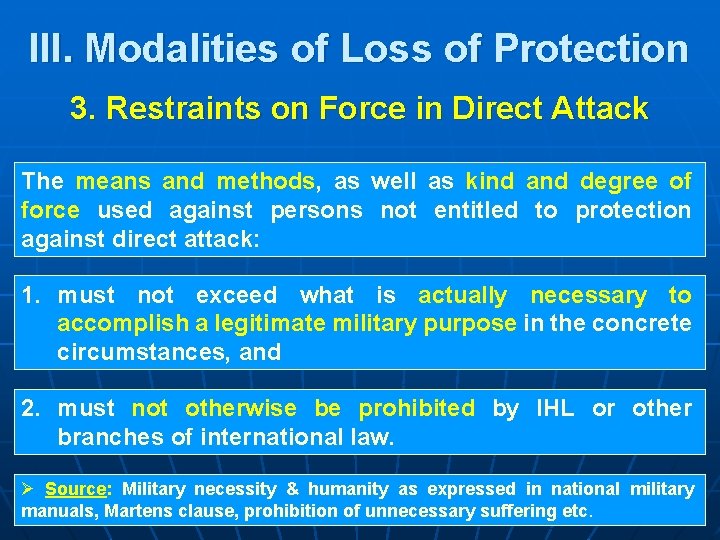 III. Modalities of Loss of Protection

3. Restraints on Force in Direct Attack

The means and methods, as well as kind and degree of force used against persons not entitled to protection against direct attack:

1. must not exceed what is actually necessary to accomplish a legitimate military purpose in the concrete circumstances, and

2. must not otherwise be prohibited by IHL or other branches of international law.

➢ Source: Military necessity & humanity as expressed in national military manuals, Martens clause, prohibition of unnecessary suffering etc.